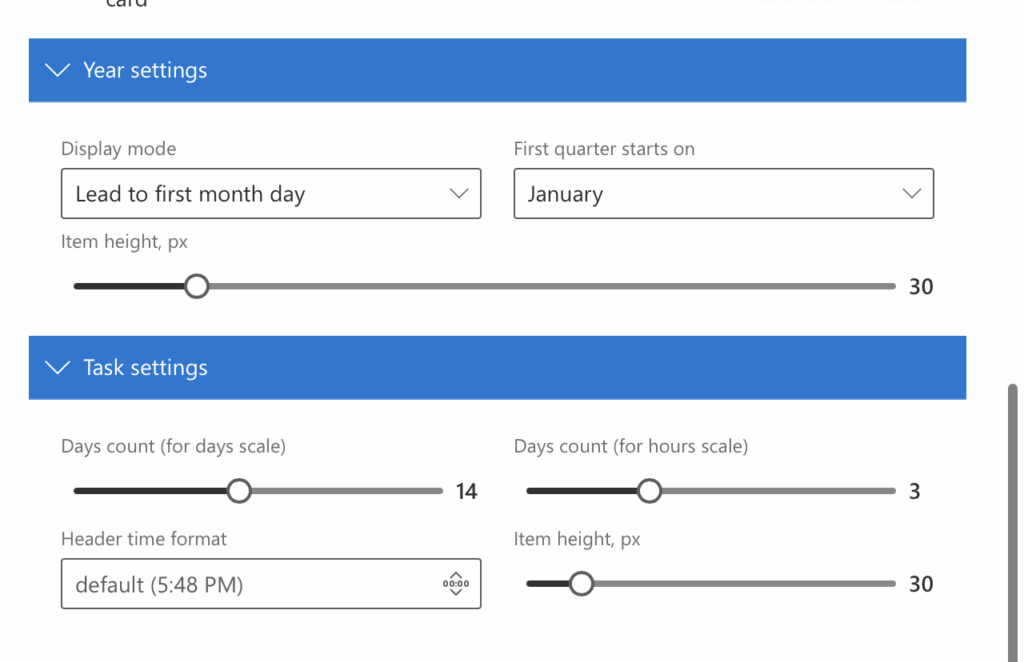 card

Year settings

Display mode
Lead to first month day

First quarter starts on
January

Item height, px
30

Task settings

Days count (for days scale)
14

Days count (for hours scale)
3

Header time format
default (5:48 PM)

Item height, px
30